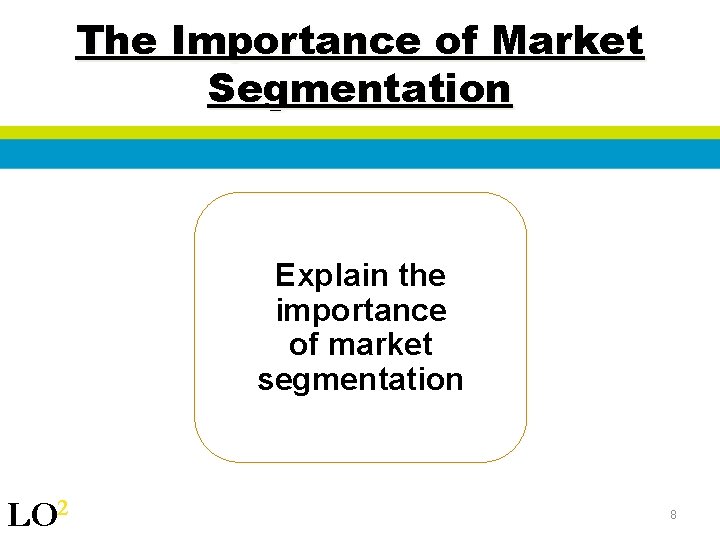 The Importance of Market Segmentation

Explain the importance of market segmentation

LO$^2$

8